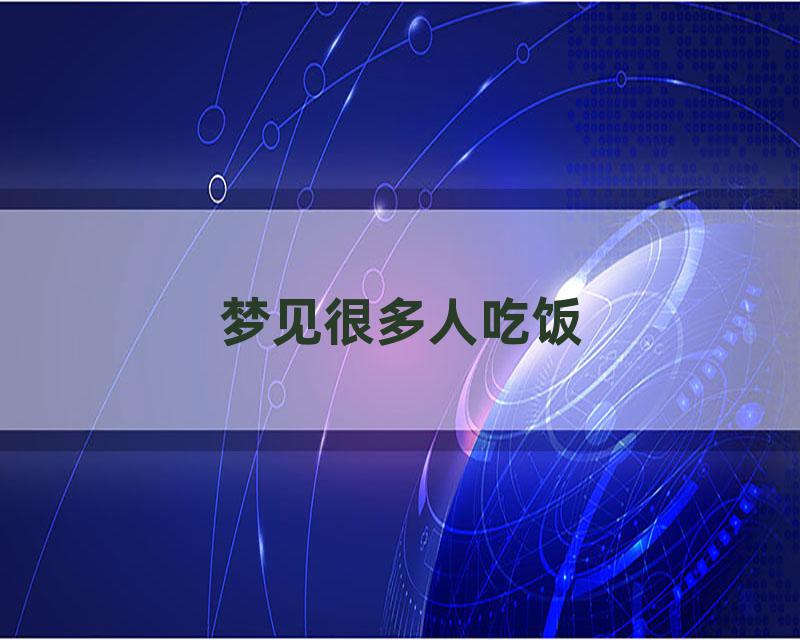 梦见很多人吃饭